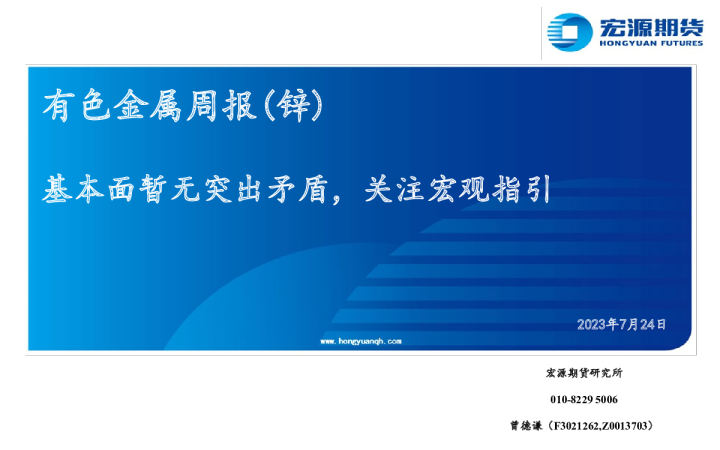 宏源期货
HONGYUAN FUTURES

有色金属周报(锌)

基本面暂无突出矛盾，关注宏观指引

2023年7月24日

www.hongyuanqh.com

宏源期货研究所

010-8229 5006

曾德谦（F3021262,Z0013703）